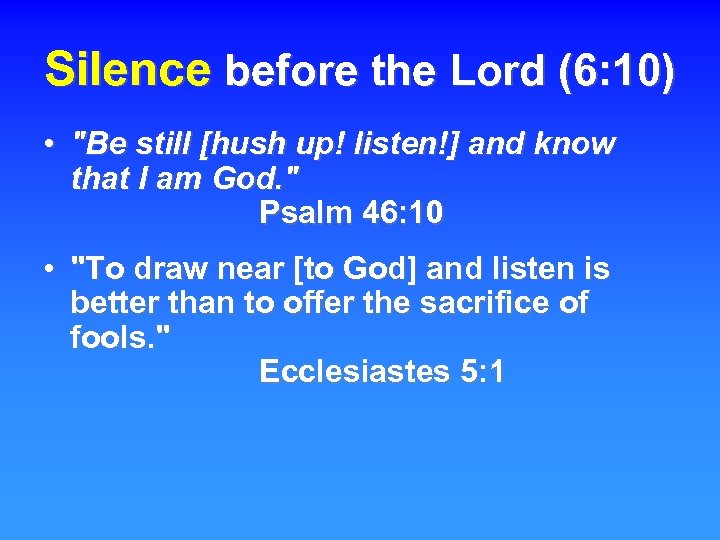 Silence before the Lord (6:10)

• "Be still [hush up! listen!] and know that I am God."
Psalm 46:10

• "To draw near [to God] and listen is better than to offer the sacrifice of fools."
Ecclesiastes 5:1